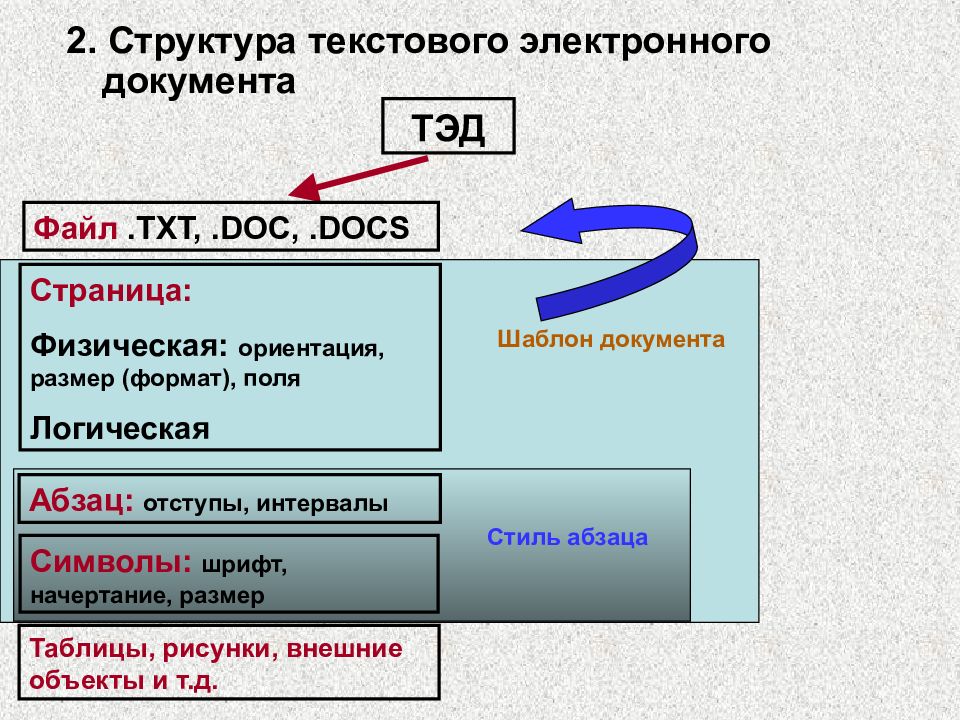 2. Структура текстового электронного документа

ТЭД

Файл .TXT, .DOC, .DOCS

Страница:

Физическая: ориентация, размер (формат), поля

Логическая

Шаблон документа

Абзац: отступы, интервалы

Символы: шрифт, начертание, размер

Стиль абзаца

Таблицы, рисунки, внешние объекты и т.д.